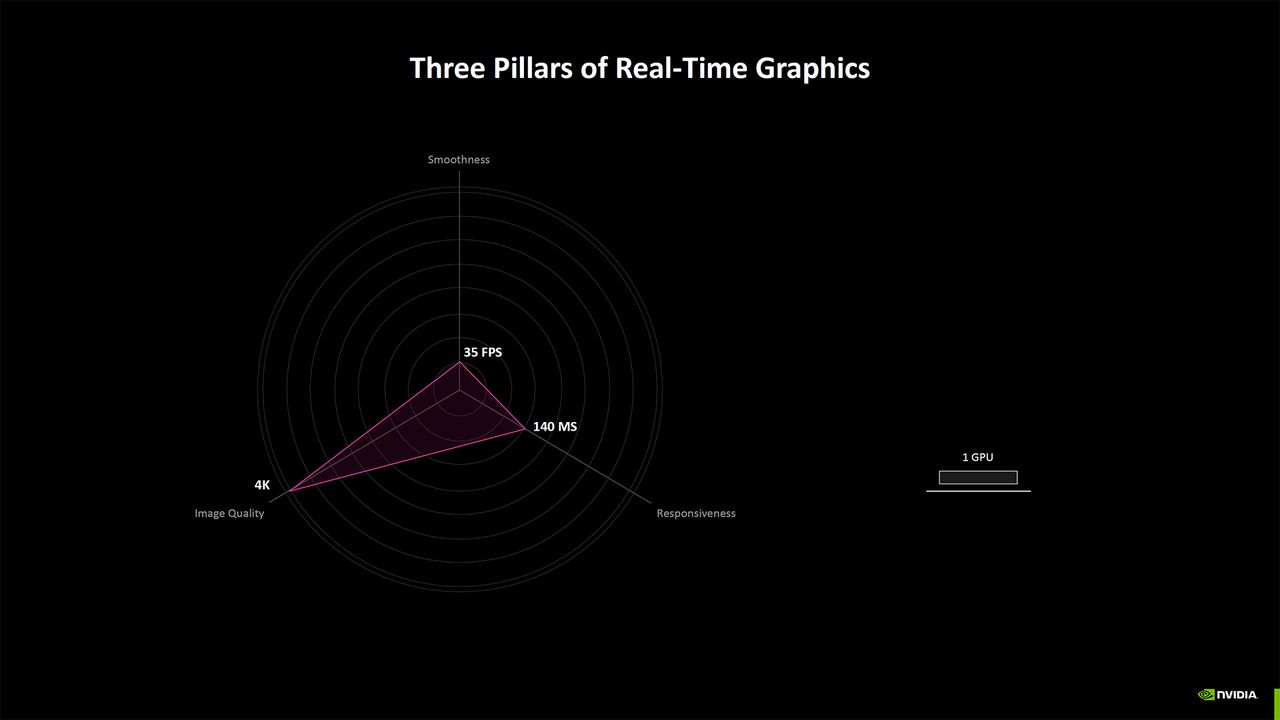 Three Pillars of Real-Time Graphics

Smoothness

35 FPS

140 MS

4K

Image Quality

Responsiveness

1 GPU

NVIDIA